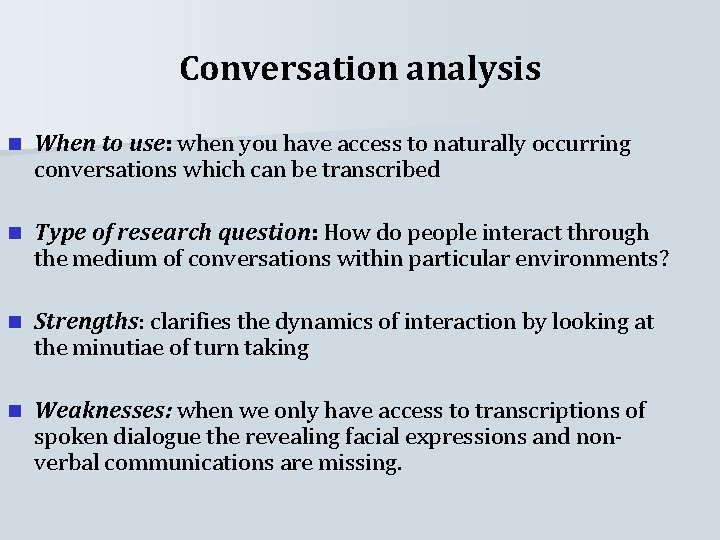 Conversation analysis

When to use: when you have access to naturally occurring conversations which can be transcribed

Type of research question: How do people interact through the medium of conversations within particular environments?

Strengths: clarifies the dynamics of interaction by looking at the minutiae of turn taking

Weaknesses: when we only have access to transcriptions of spoken dialogue the revealing facial expressions and non-verbal communications are missing.